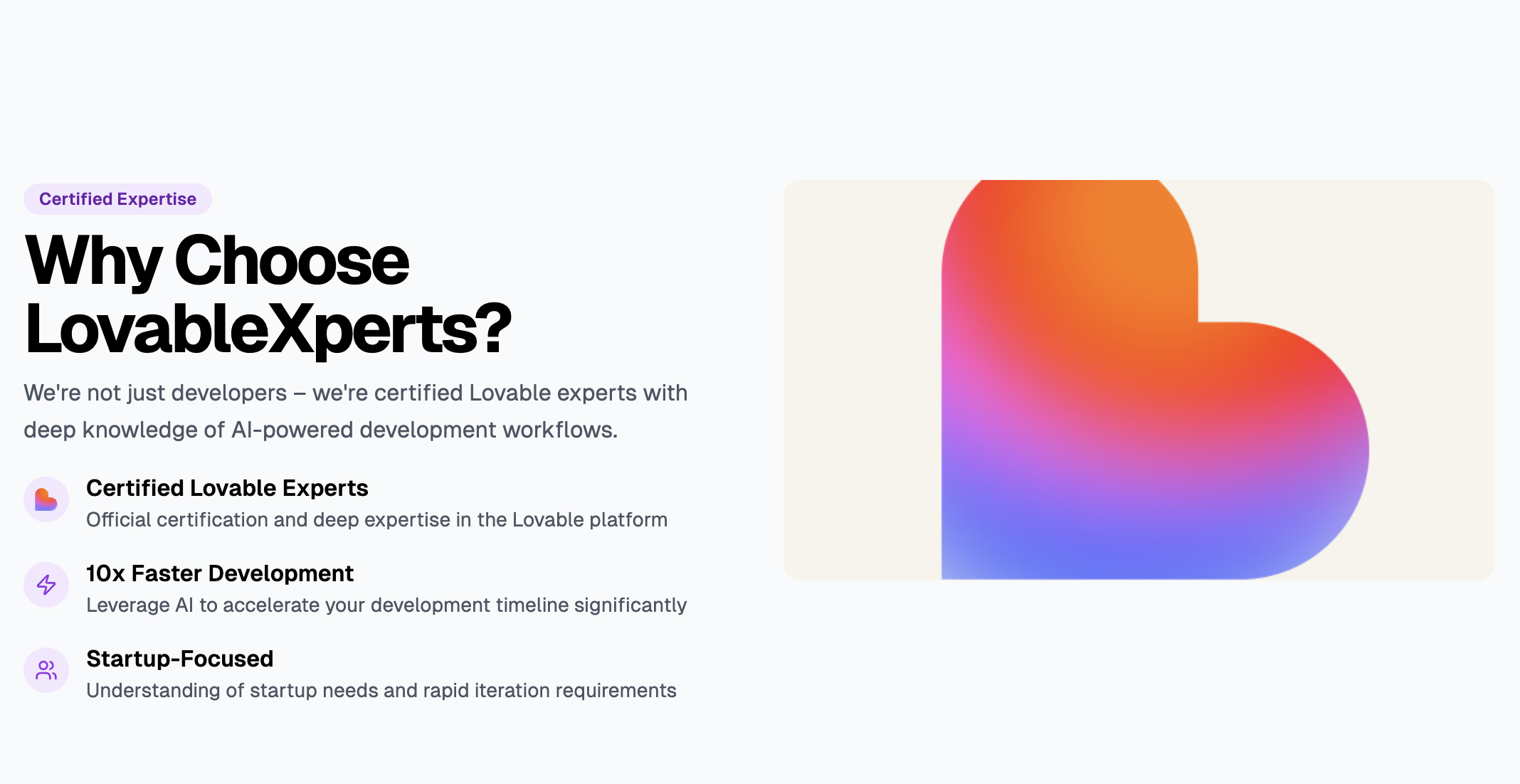 Certified Expertise

Why Choose LovableXperts?

We're not just developers – we're certified Lovable experts with deep knowledge of AI-powered development workflows.

Certified Lovable Experts
Official certification and deep expertise in the Lovable platform

10x Faster Development
Leverage AI to accelerate your development timeline significantly

Startup-Focused
Understanding of startup needs and rapid iteration requirements